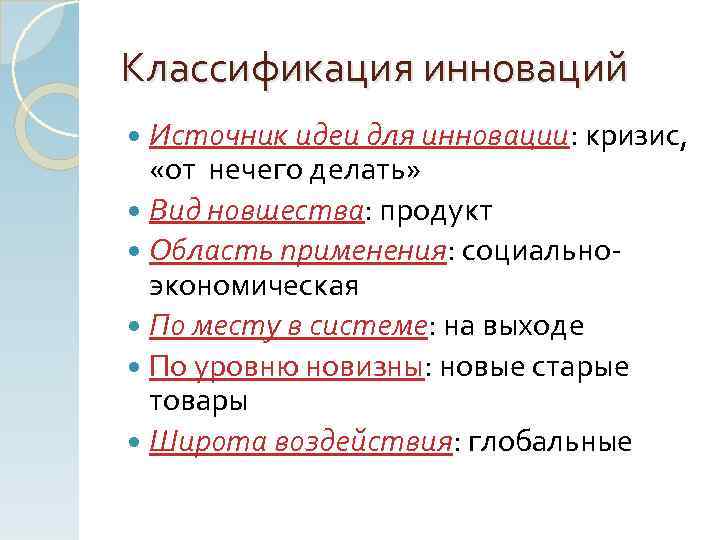 Классификация инноваций

- Источник идеи для инновации: кризис, «от нечего делать»
- Вид новшества: продукт
- Область применения: социально-экономическая
- По месту в системе: на выходе
- По уровню новизны: новые старые товары
- Широта воздействия: глобальные